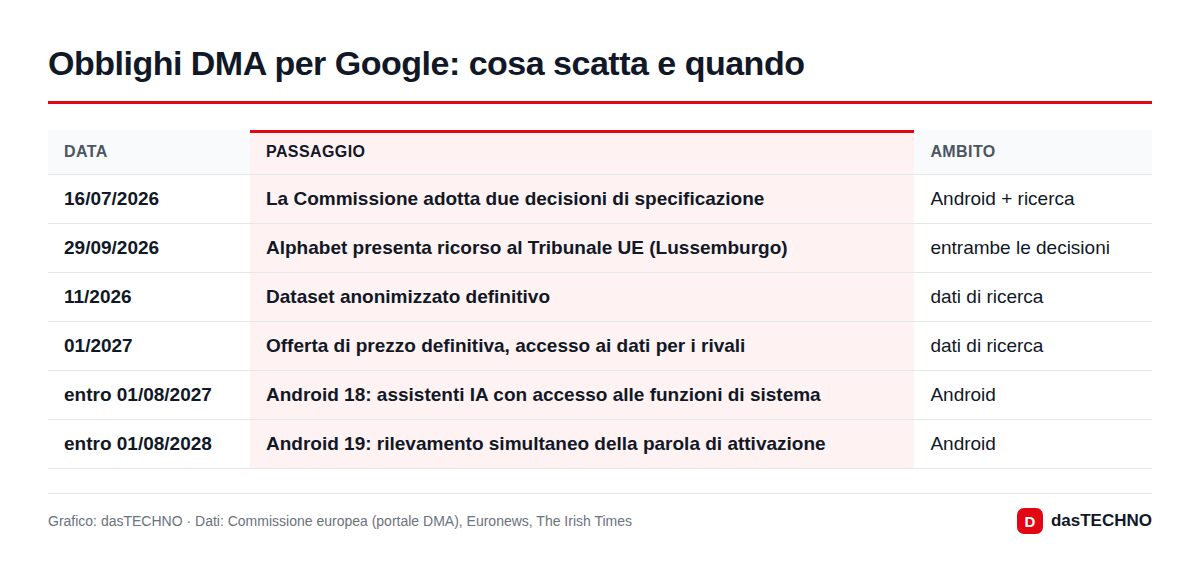 Obblighi DMA per Google: cosa scatta e quando

| DATA | PASSAGGIO | AMBITO |
|---|---|---|
| 16/07/2026 | La Commissione adotta due decisioni di specificazione | Android + ricerca |
| 29/09/2026 | Alphabet presenta ricorso al Tribunale UE (Lussemburgo) | entrambe le decisioni |
| 11/2026 | Dataset anonimizzato definitivo | dati di ricerca |
| 01/2027 | Offerta di prezzo definitiva, accesso ai dati per i rivali | dati di ricerca |
| entro 01/08/2027 | Android 18: assistenti IA con accesso alle funzioni di sistema | Android |
| entro 01/08/2028 | Android 19: rilevamento simultaneo della parola di attivazione | Android |

Grafico: dasTECHNO · Dati: Commissione europea (portale DMA), Euronews, The Irish Times

D dasTECHNO